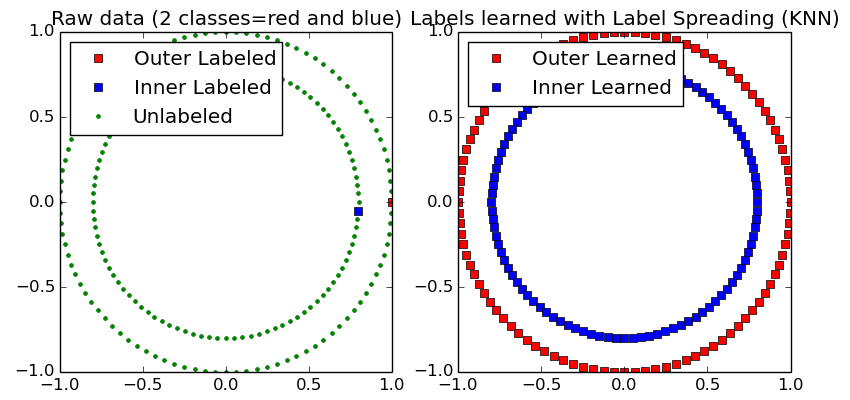 Raw data (2 classes=red and blue)

Outer Labeled
Inner Labeled
Unlabeled

1.0
0.5
0.0
−0.5
−1.0

−1.0 −0.5 0.0 0.5 1.0

Labels learned with Label Spreading (KNN)

Outer Learned
Inner Learned

1.0
0.5
0.0
−0.5
−1.0

−1.0 −0.5 0.0 0.5 1.0